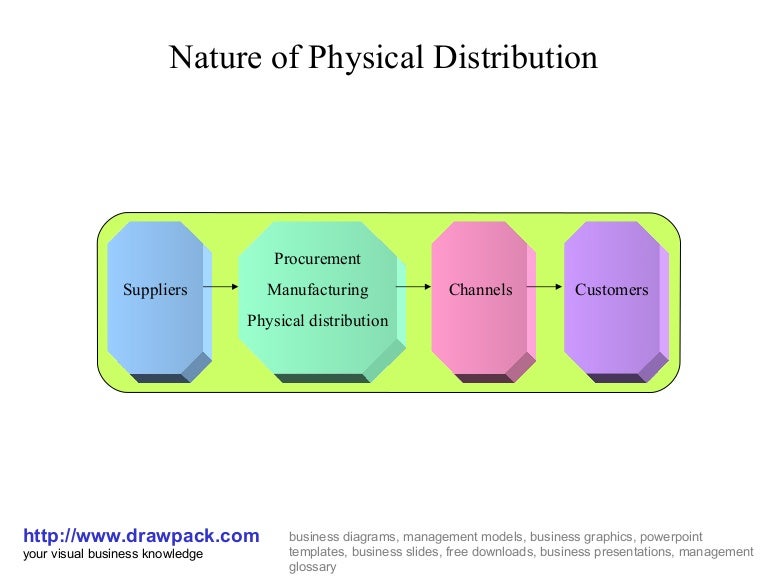 Nature of Physical Distribution

Suppliers

Procurement
Manufacturing
Physical distribution

Channels

Customers

http://www.drawpack.com
your visual business knowledge

business diagrams, management models, business graphics, powerpoint templates, business slides, free downloads, business presentations, management glossary